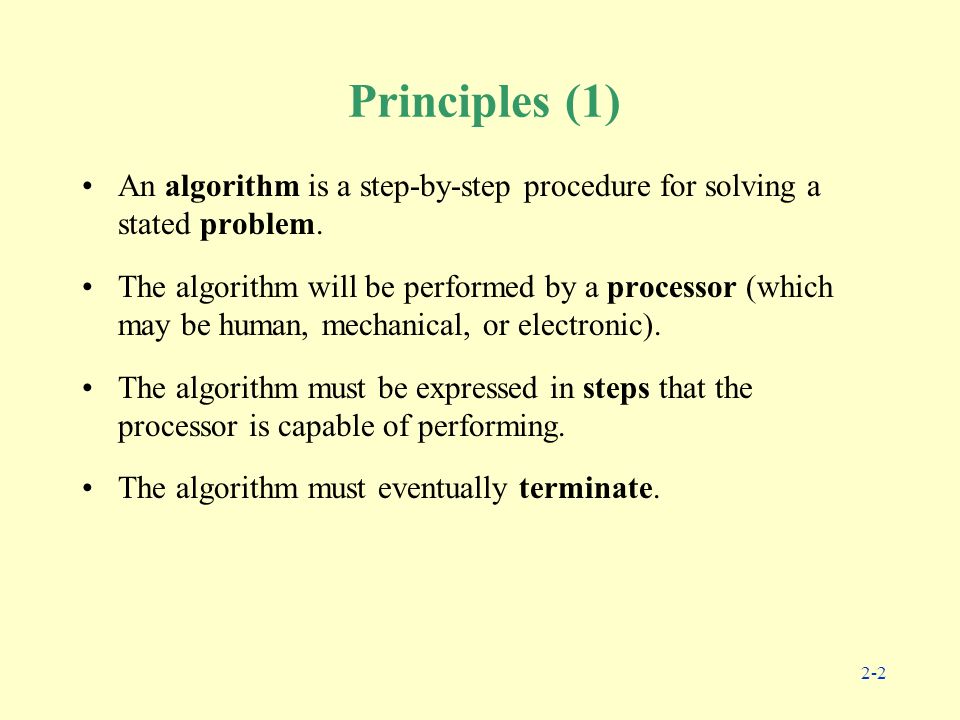 Principles (1)

• An algorithm is a step-by-step procedure for solving a stated problem.

• The algorithm will be performed by a processor (which may be human, mechanical, or electronic).

• The algorithm must be expressed in steps that the processor is capable of performing.

• The algorithm must eventually terminate.

2-2